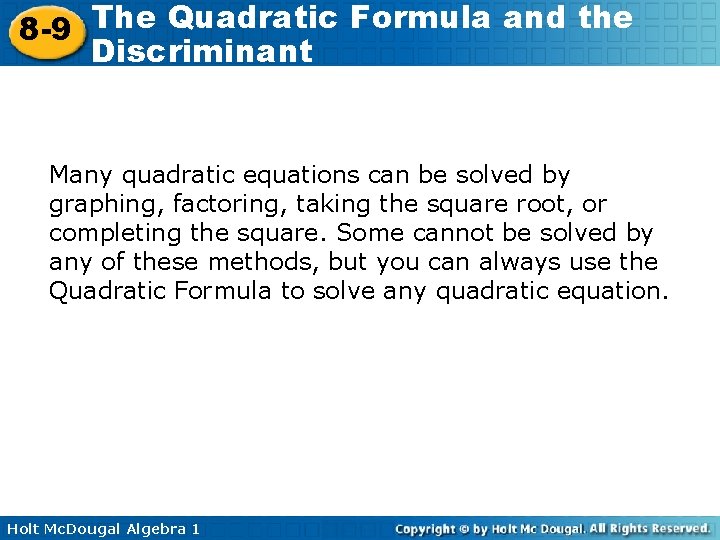 8-9 The Quadratic Formula and the Discriminant

Many quadratic equations can be solved by graphing, factoring, taking the square root, or completing the square. Some cannot be solved by any of these methods, but you can always use the Quadratic Formula to solve any quadratic equation.

Holt McDougal Algebra 1

Copyright © by Holt Mc Dougal. All Rights Reserved.